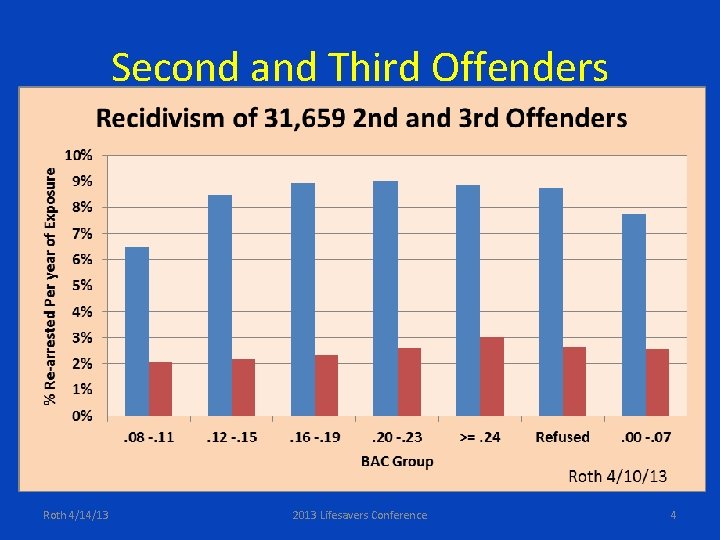 Second and Third Offenders

Recidivism of 31,659 2nd and 3rd Offenders

% Re-arrested Per year of Exposure

10%
9%
8%
7%
6%
5%
4%
3%
2%
1%
0%

.08 -.11
.12 -.15
.16 -.19
.20 -.23
>= .24
Refused
.00 -.07

BAC Group

Roth 4/10/13

Roth 4/14/13
2013 Lifesavers Conference
4